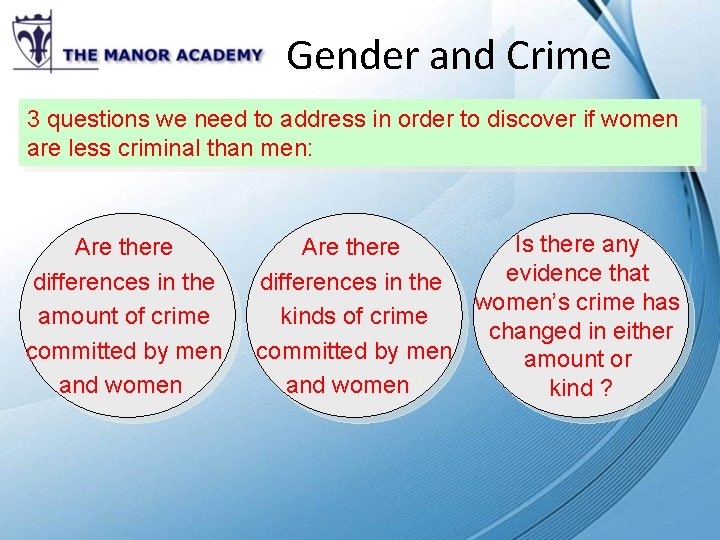 THE MANOR ACADEMY

Gender and Crime

3 questions we need to address in order to discover if women are less criminal than men:

Are there differences in the amount of crime committed by men and women

Are there differences in the kinds of crime committed by men and women

Is there any evidence that women's crime has changed in either amount or kind ?